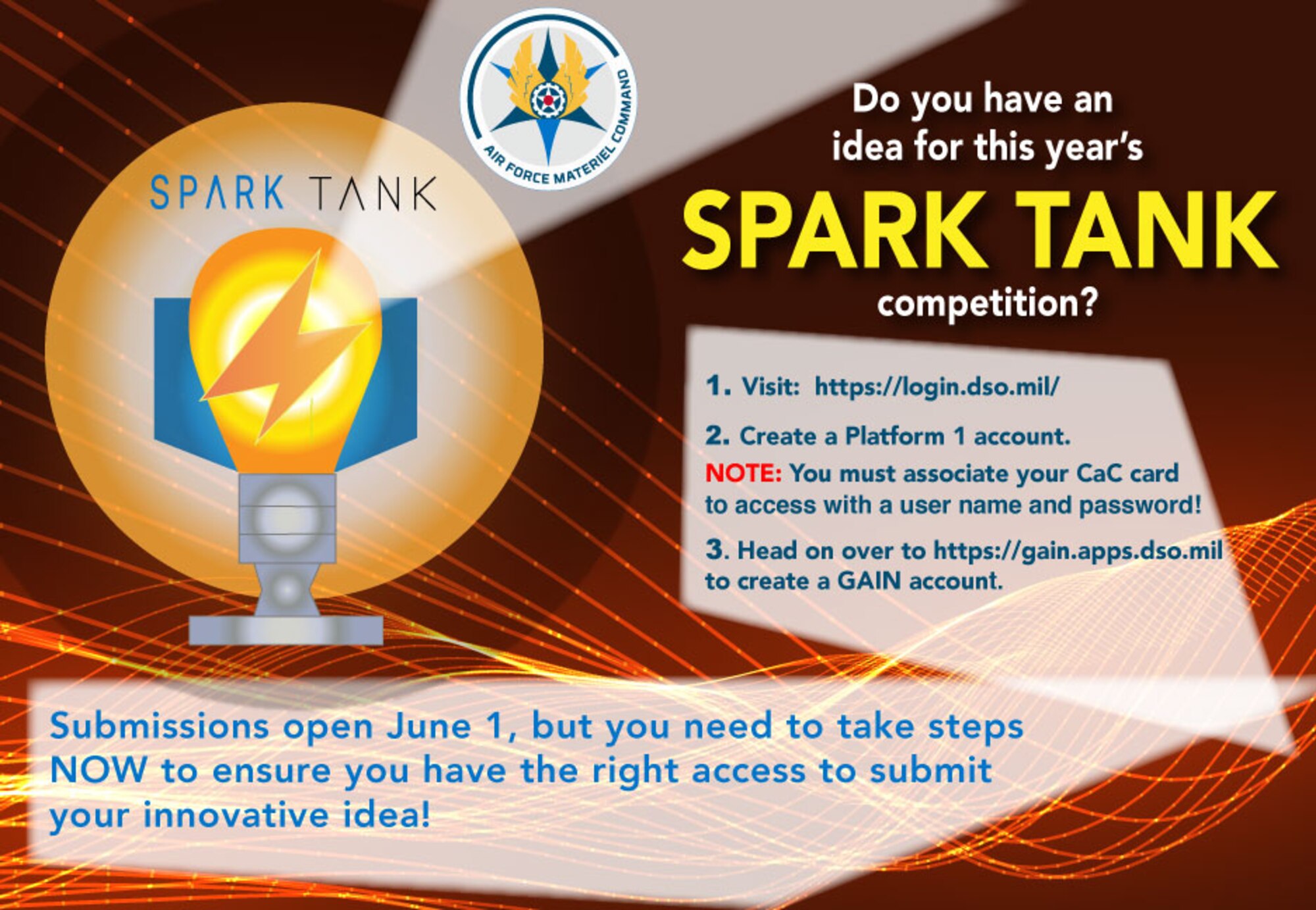 AIR FORCE MATERIEL COMMAND

SPARK TANK

Do you have an idea for this year's

SPARK TANK

competition?

1. Visit: https://login.dso.mil/

2. Create a Platform 1 account.
NOTE: You must associate your CaC card to access with a user name and password!

3. Head on over to https://gain.apps.dso.mil to create a GAIN account.

Submissions open June 1, but you need to take steps NOW to ensure you have the right access to submit your innovative idea!